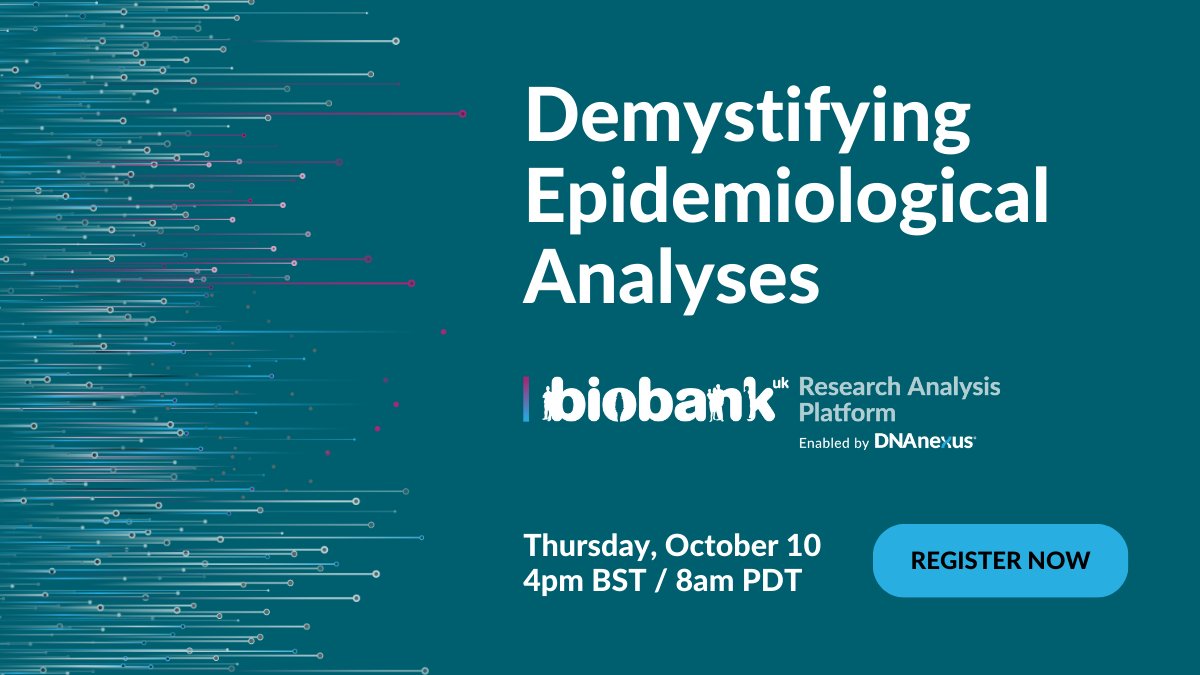 Demystifying Epidemiological Analyses

biobank uk Research Analysis Platform
Enabled by DNAnexus

Thursday, October 10
4pm BST / 8am PDT

REGISTER NOW